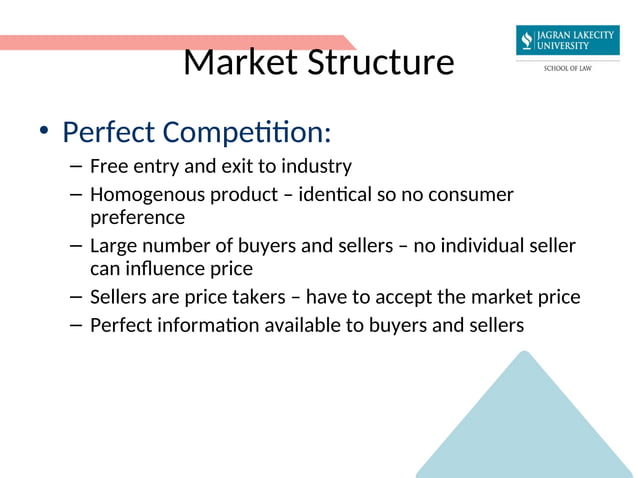 JAGRAN LAKECITY UNIVERSITY
SCHOOL OF LAW

Market Structure

• Perfect Competition:
– Free entry and exit to industry
– Homogenous product – identical so no consumer preference
– Large number of buyers and sellers – no individual seller can influence price
– Sellers are price takers – have to accept the market price
– Perfect information available to buyers and sellers